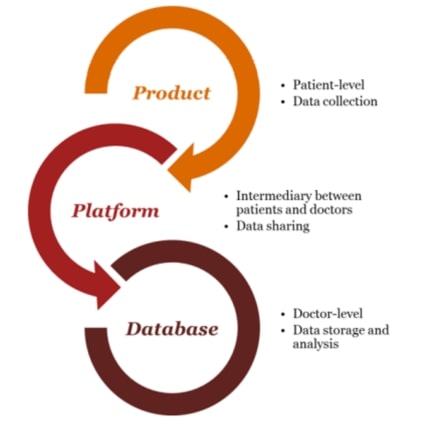 Product

• Patient-level
• Data collection

Platform

• Intermediary between patients and doctors
• Data sharing

Database

• Doctor-level
• Data storage and analysis